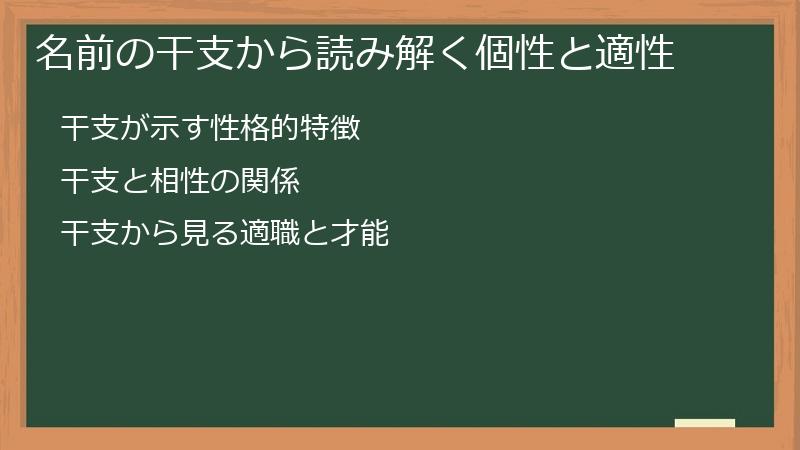 名前の干支から読み解く個性と適性

干支が示す性格的特徴

干支と相性の関係

干支から見る適職と才能